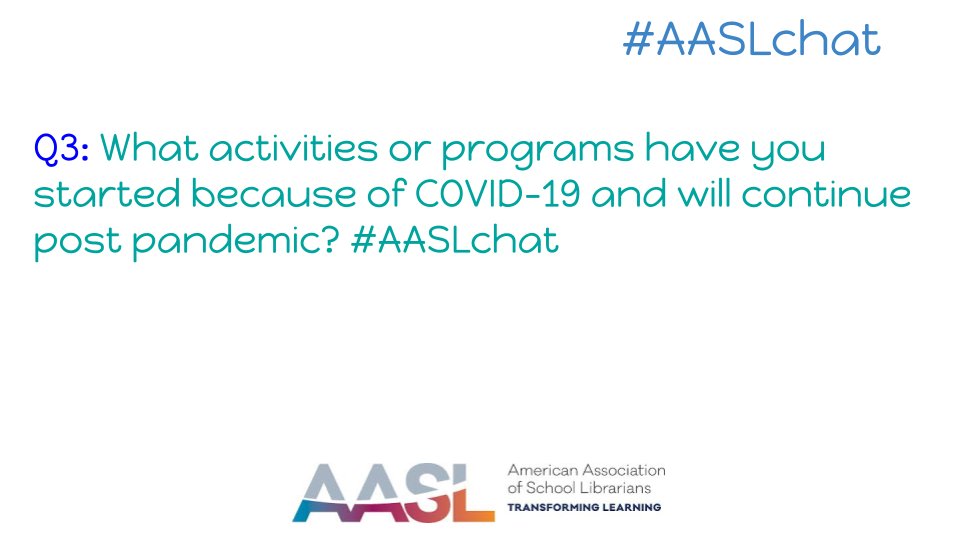 #AASLchat

Q3: What activities or programs have you started because of COVID-19 and will continue post pandemic? #AASLchat

AASL American Association of School Librarians TRANSFORMING LEARNING